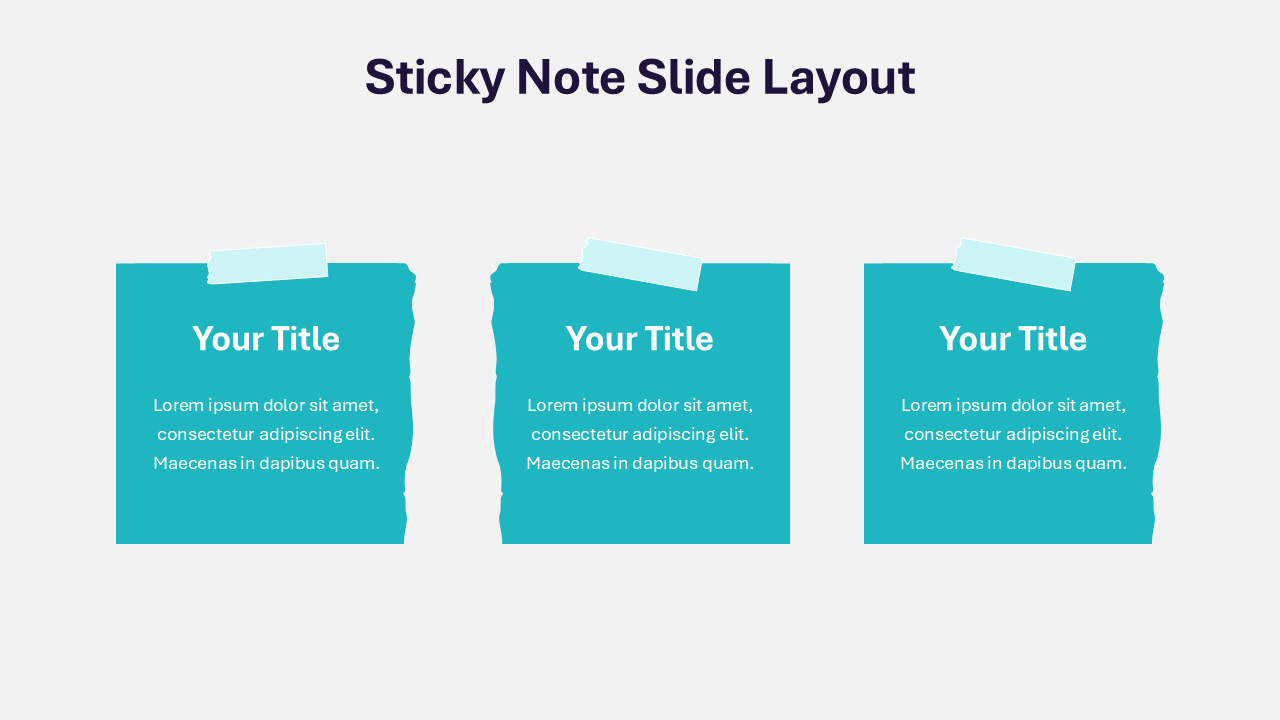 Sticky Note Slide Layout

Your Title

Lorem ipsum dolor sit amet, consectetur adipiscing elit. Maecenas in dapibus quam.

Your Title

Lorem ipsum dolor sit amet, consectetur adipiscing elit. Maecenas in dapibus quam.

Your Title

Lorem ipsum dolor sit amet, consectetur adipiscing elit. Maecenas in dapibus quam.